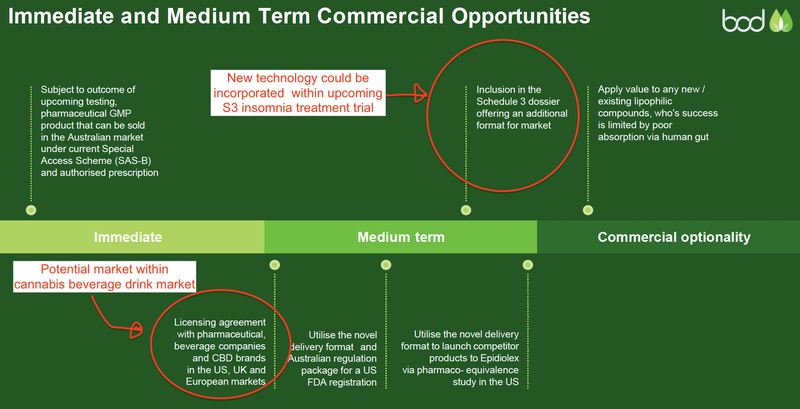 Immediate and Medium Term Commercial Opportunities

bod

Subject to outcome of upcoming testing, pharmaceutical GMP product that can be sold in the Australian market under current Special Access Scheme (SAS-B) and authorised prescription

New technology could be incorporated within upcoming S3 insomnia treatment trial

Inclusion in the Schedule 3 dossier offering an additional format for market

Apply value to any new / existing lipophilic compounds, who's success is limited by poor absorption via human gut

Immediate

Medium term

Commercial optionality

Potential market within cannabis beverage drink market

Licensing agreement with pharmaceutical, beverage companies and CBD brands in the US, UK and European markets

Utilise the novel delivery format and Australian regulation package for a US FDA registration

Utilise the novel delivery format to launch competitor products to Epidiolex via pharmaco- equivalence study in the US